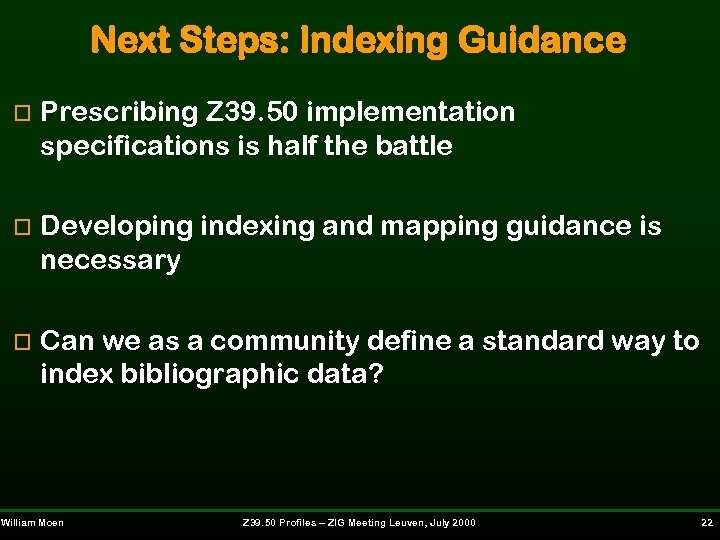 Next Steps: Indexing Guidance

□ Prescribing Z39.50 implementation specifications is half the battle

□ Developing indexing and mapping guidance is necessary

□ Can we as a community define a standard way to index bibliographic data?

William Moen

Z39.50 Profiles – ZIG Meeting Leuven, July 2000

22